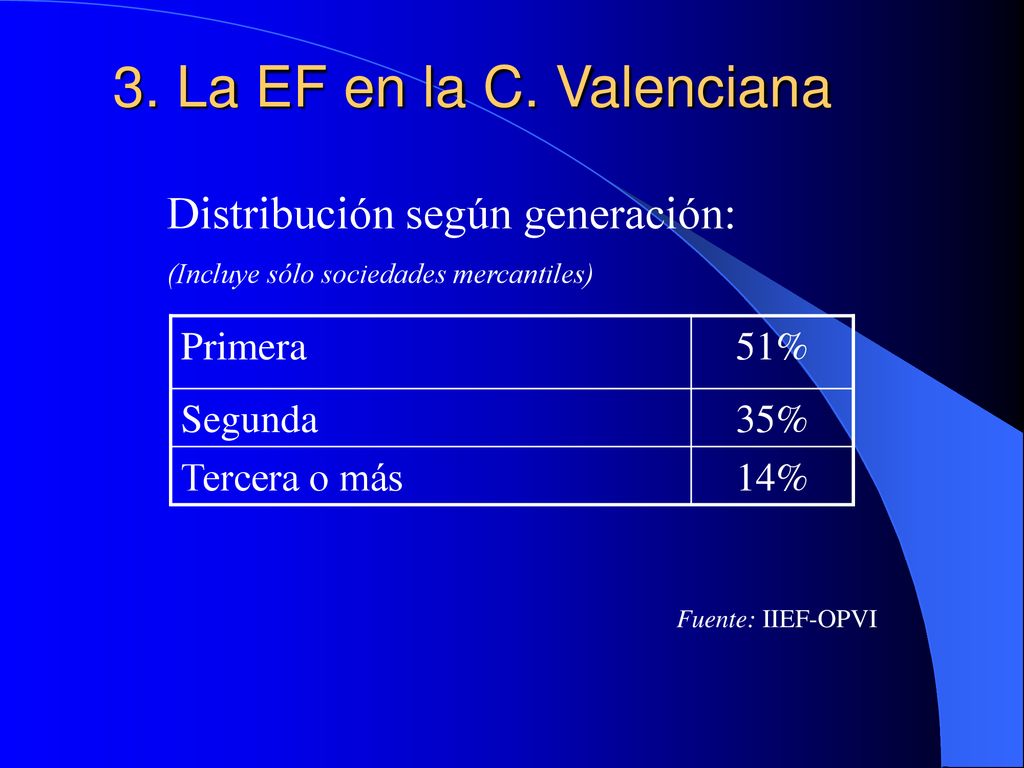 3. La EF en la C. Valenciana

Distribución según generación:

(Incluye sólo sociedades mercantiles)

| Primera | 51% |
|---|---|
| Segunda | 35% |
| Tercera o más | 14% |

Fuente: IIEF-OPVI